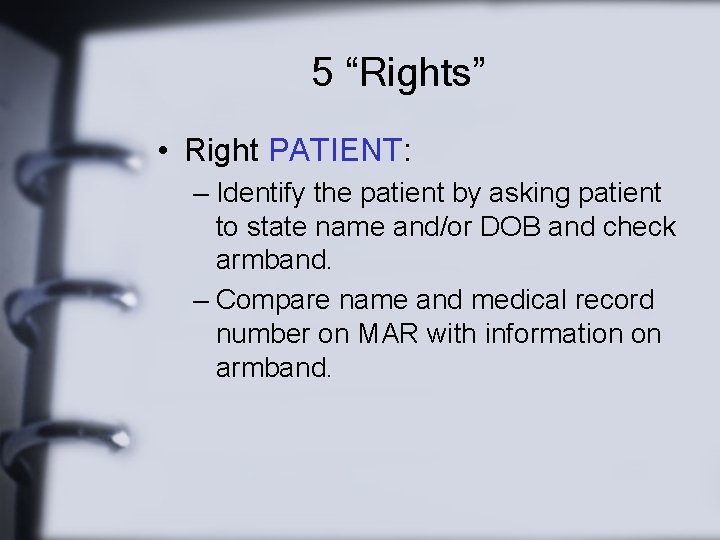 5 “Rights”

• Right PATIENT:

– Identify the patient by asking patient to state name and/or DOB and check armband.

– Compare name and medical record number on MAR with information on armband.